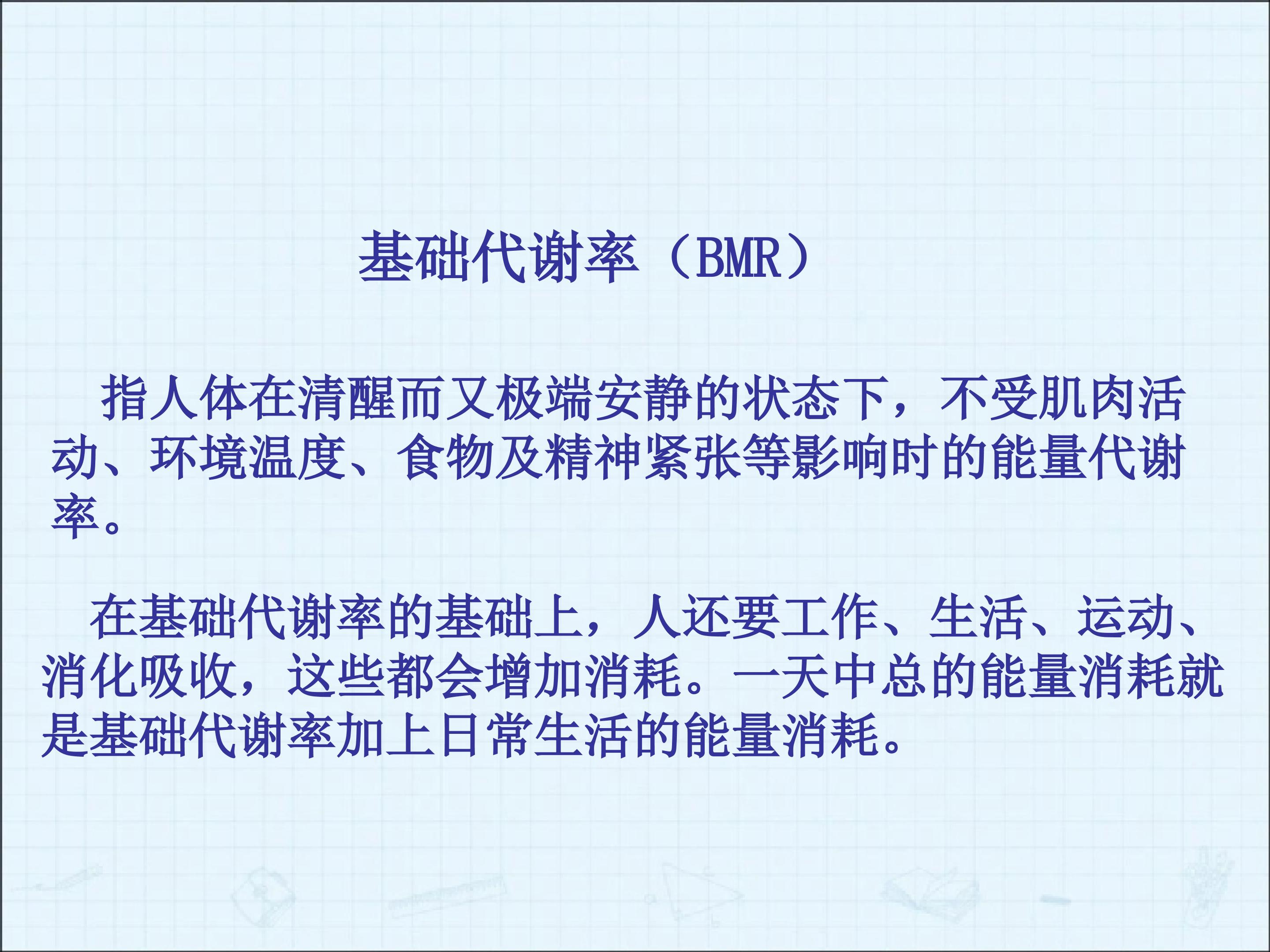 基础代谢率（BMR）

指人体在清醒而又极端安静的状态下，不受肌肉活动、环境温度、食物及精神紧张等影响时的能量代谢率。

在基础代谢率的基础上，人还要工作、生活、运动、消化吸收，这些都会增加消耗。一天中总的能量消耗就是基础代谢率加上日常生活的能量消耗。